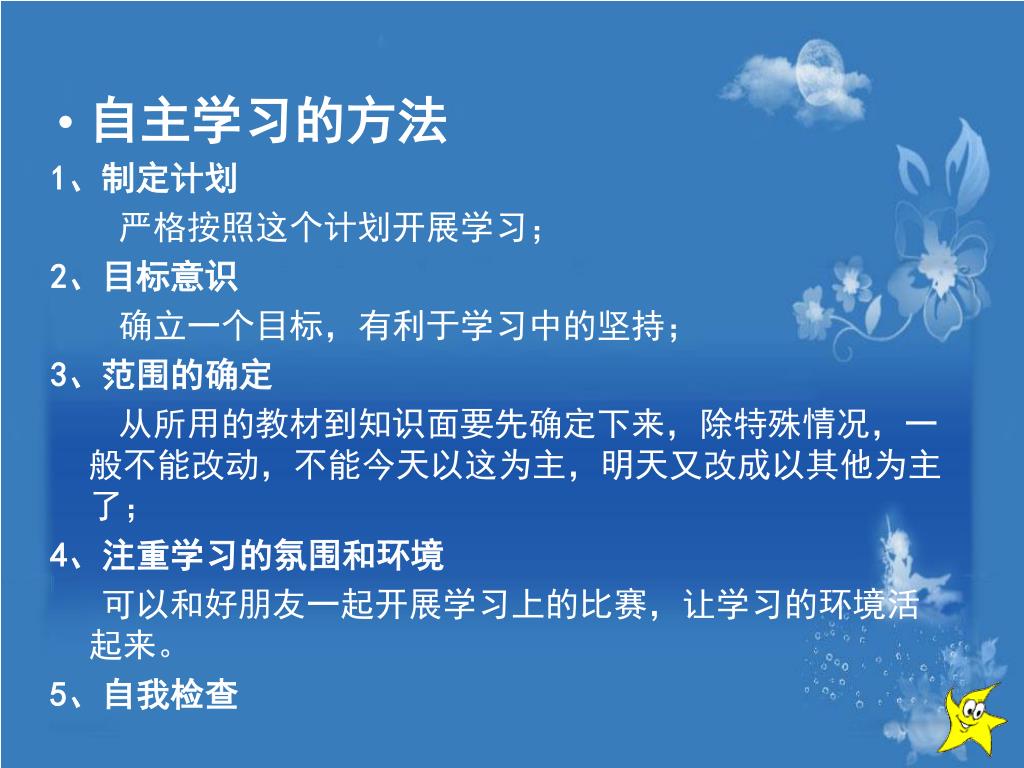 • 自主学习的方法
1、制定计划

严格按照这个计划开展学习；

2、目标意识

确立一个目标，有利于学习中的坚持；

3、范围的确定

从所用的教材到知识面要先确定下来，除特殊情况，一般不能改动，不能今天以这为主，明天又改成以其他为主了；

4、注重学习的氛围和环境

可以和好朋友一起开展学习上的比赛，让学习的环境活起来。

5、自我检查